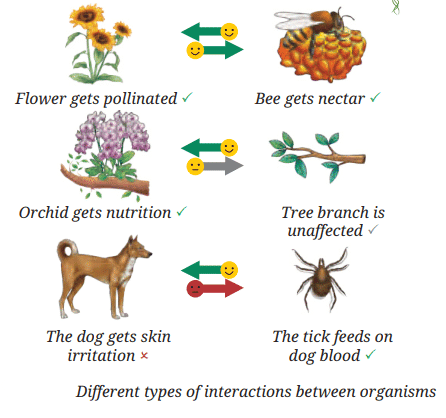 Flower gets pollinated ✓

Bee gets nectar ✓

Orchid gets nutrition ✓

Tree branch is unaffected ✓

The dog gets skin irritation ×

The tick feeds on dog blood ✓

Different types of interactions between organisms